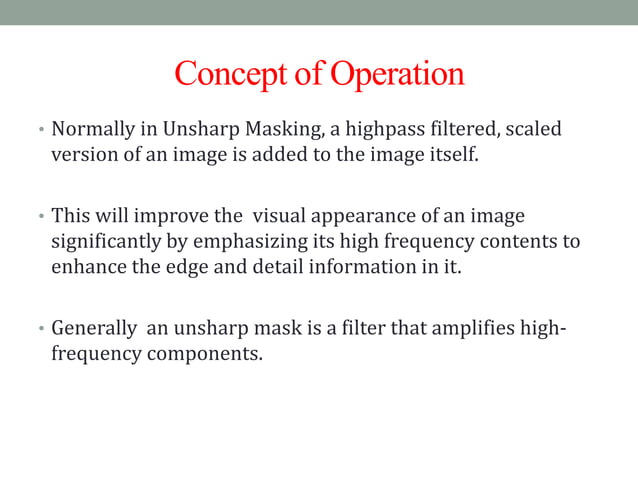 Concept of Operation

• Normally in Unsharp Masking, a highpass filtered, scaled version of an image is added to the image itself.

• This will improve the visual appearance of an image significantly by emphasizing its high frequency contents to enhance the edge and detail information in it.

• Generally an unsharp mask is a filter that amplifies high-frequency components.